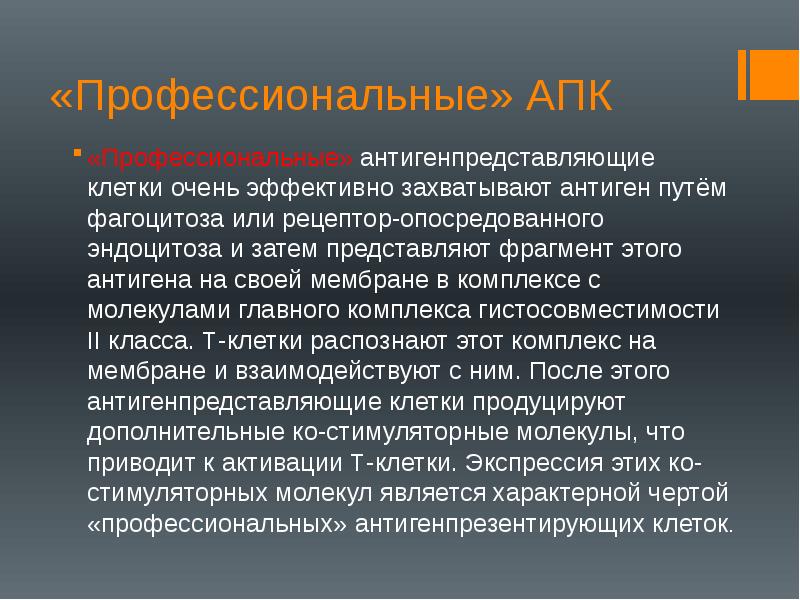 «Профессиональные» АПК

«Профессиональные» антигенпредставляющие клетки очень эффективно захватывают антиген путём фагоцитоза или рецептор-опосредованного эндоцитоза и затем представляют фрагмент этого антигена на своей мембране в комплексе с молекулами главного комплекса гистосовместимости II класса. Т-клетки распознают этот комплекс на мембране и взаимодействуют с ним. После этого антигенпредставляющие клетки продуцируют дополнительные ко-стимуляторные молекулы, что приводит к активации Т-клетки. Экспрессия этих ко-стимуляторных молекул является характерной чертой «профессиональных» антигенпрезентирующих клеток.